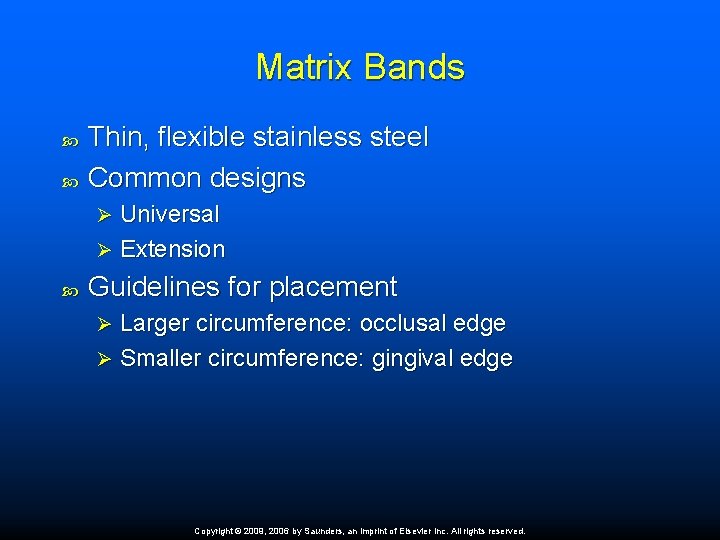 Matrix Bands

Thin, flexible stainless steel

Common designs

Universal

Extension

Guidelines for placement

Larger circumference: occlusal edge

Smaller circumference: gingival edge

Copyright © 2009, 2006 by Saunders, an imprint of Elsevier Inc. All rights reserved.